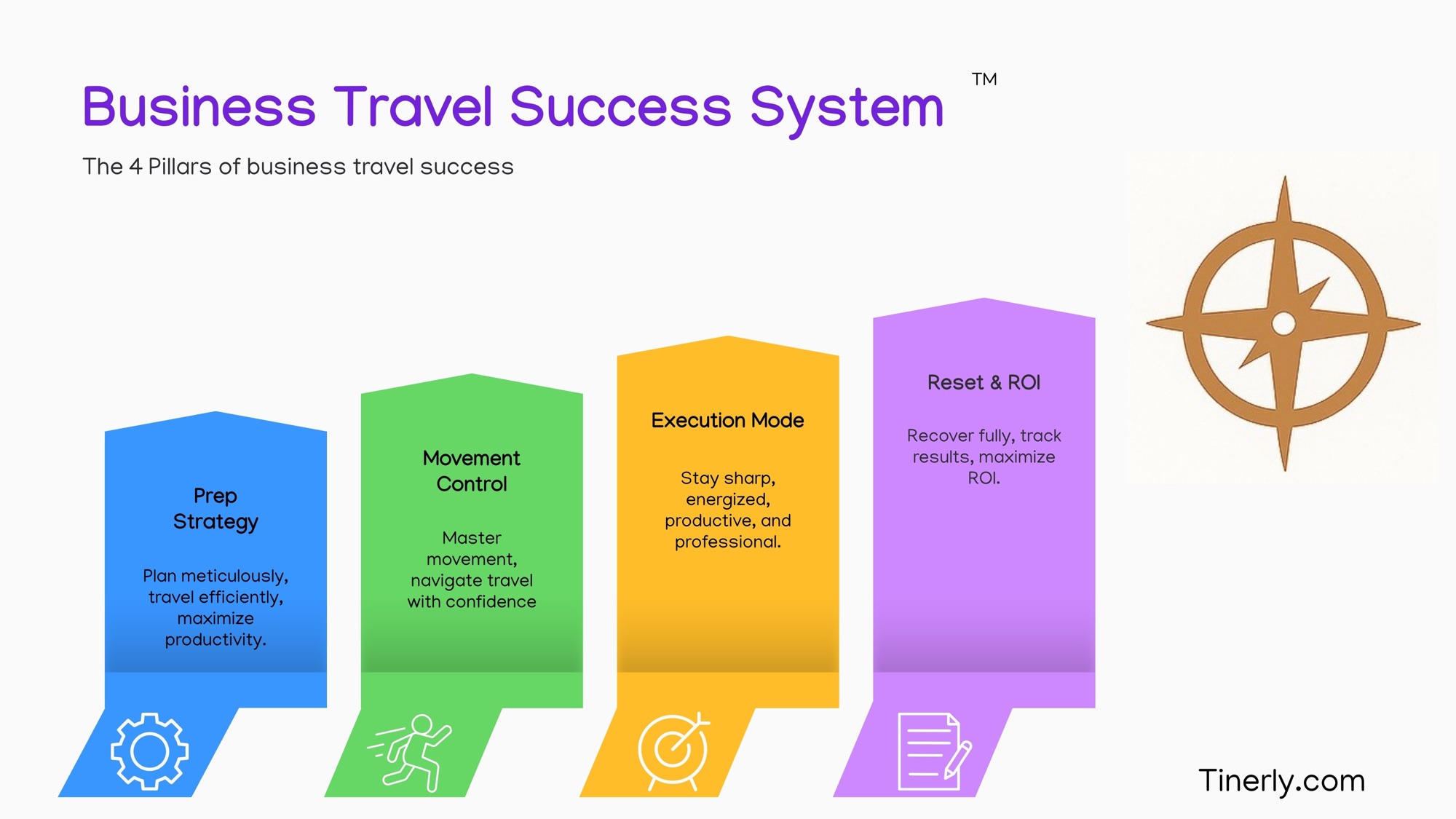 Business Travel Success System TM

The 4 Pillars of business travel success

Prep Strategy

Plan meticulously, travel efficiently, maximize productivity.

Movement Control

Master movement, navigate travel with confidence

Execution Mode

Stay sharp, energized, productive, and professional.

Reset & ROI

Recover fully, track results, maximize ROI.

Tinerly.com